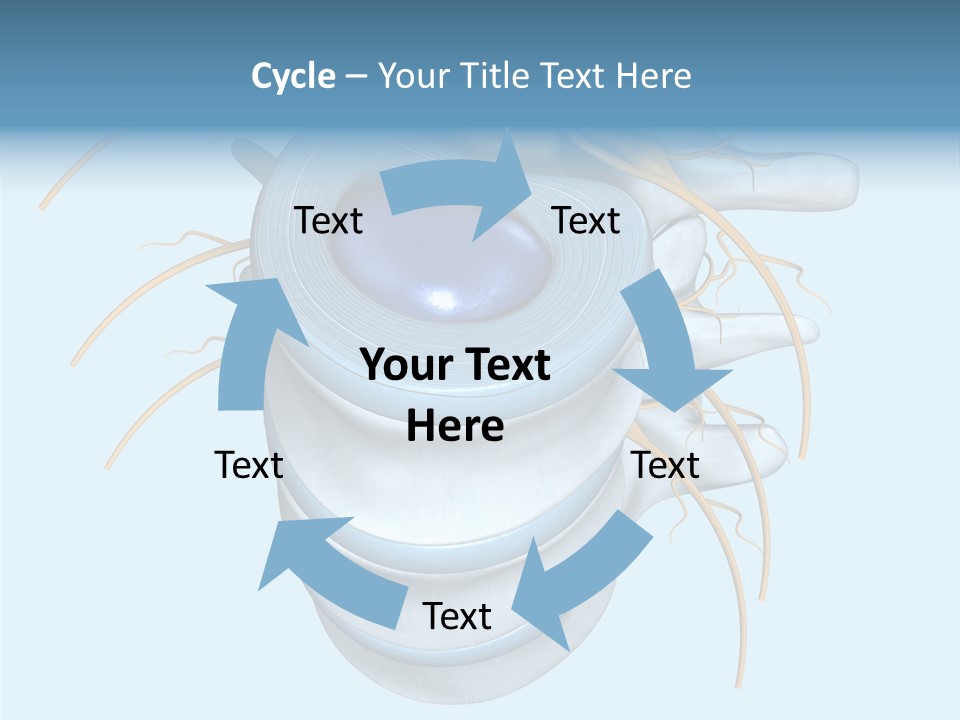 Cycle – Your Title Text Here

Text

Text

Your Text Here

Text

Text

Text